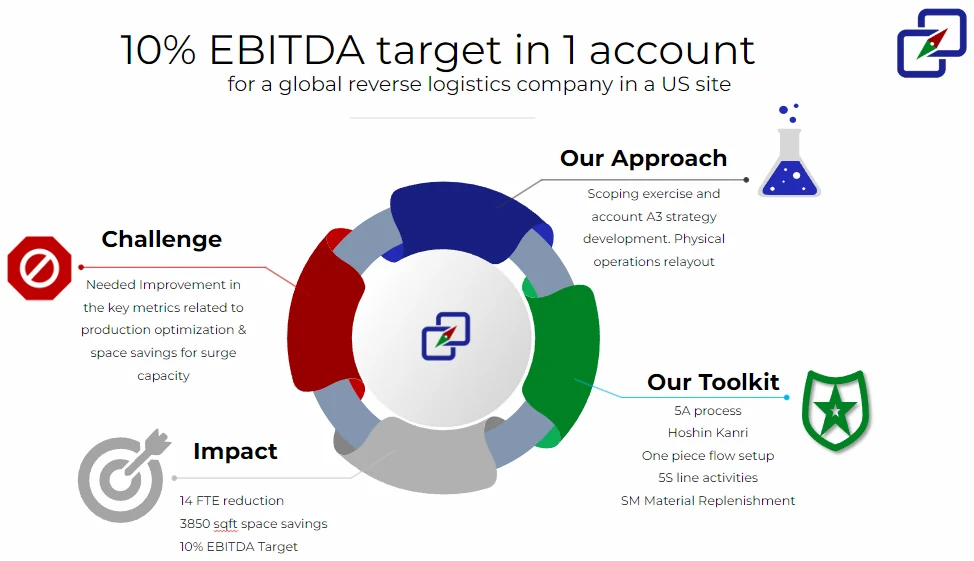 10% EBITDA target in 1 account
for a global reverse logistics company in a US site

Our Approach

Scoping exercise and account A3 strategy development. Physical operations relayout

Challenge

Needed Improvement in the key metrics related to production optimization & space savings for surge capacity

Our Toolkit

5A process
Hoshin Kanri
One piece flow setup
5S line activities
SM Material Replenishment

Impact

14 FTE reduction
3850 sqft space savings
10% EBITDA Target